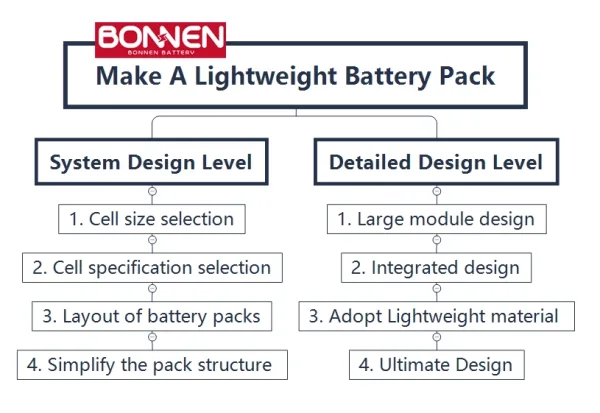 BONNEN
BONNEN BATTERY

Make A Lightweight Battery Pack

System Design Level

1. Cell size selection

2. Cell specification selection

3. Layout of battery packs

4. Simplify the pack structure

Detailed Design Level

1. Large module design

2. Integrated design

3. Adopt Lightweight material

4. Ultimate Design